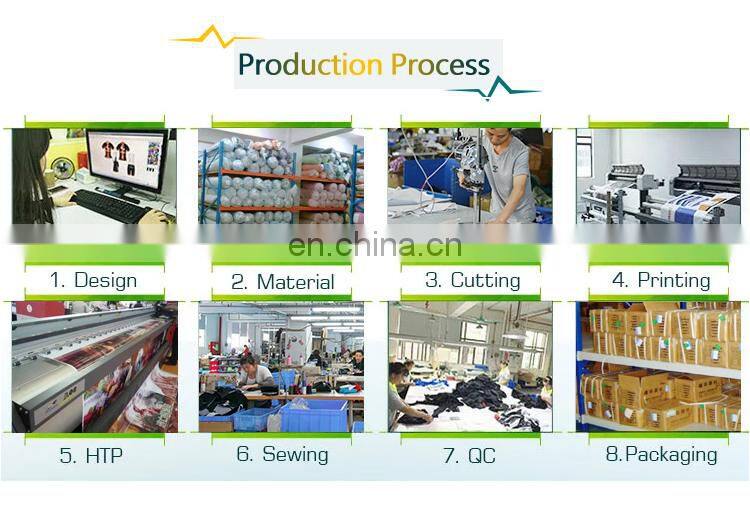 Production Process

en.china.cn

1. Design

2. Material

3. Cutting

4. Printing

5. HTP

6. Sewing

7. QC

8.Packaging